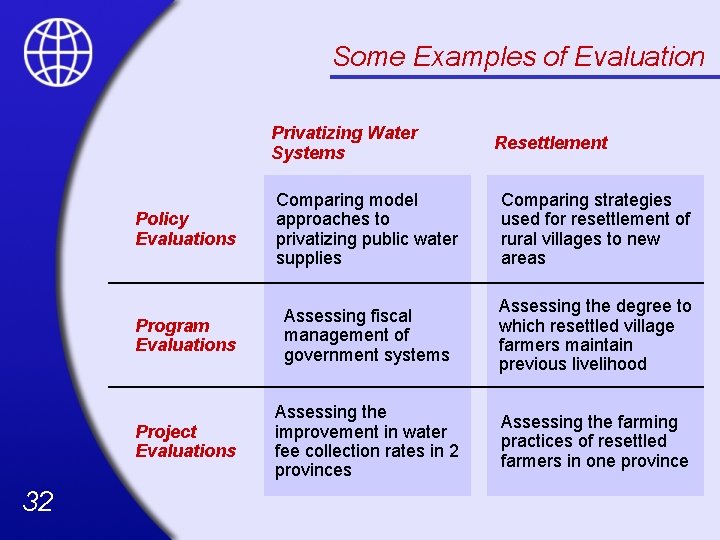 Some Examples of Evaluation

| | Privatizing Water Systems | Resettlement |
|---|---|---|
| Policy Evaluations | Comparing model approaches to privatizing public water supplies | Comparing strategies used for resettlement of rural villages to new areas |
| Program Evaluations | Assessing fiscal management of government systems | Assessing the degree to which resettled village farmers maintain previous livelihood |
| Project Evaluations | Assessing the improvement in water fee collection rates in 2 provinces | Assessing the farming practices of resettled farmers in one province |

32